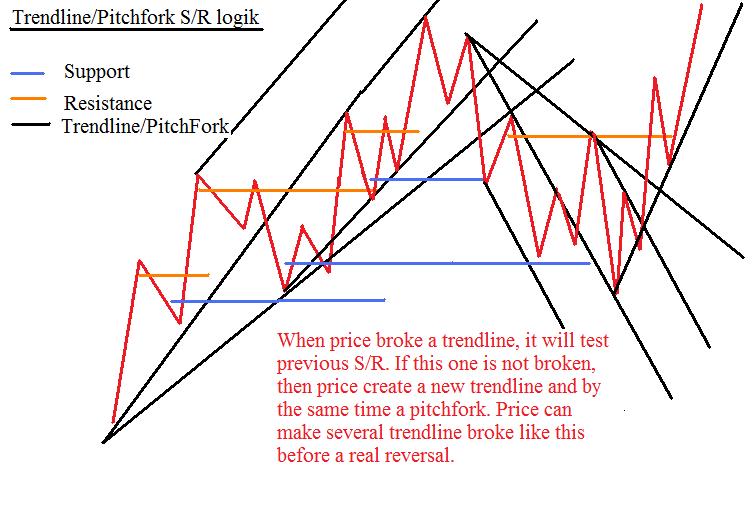 Trendline/Pitchfork S/R logik

Support

Resistance

Trendline/PitchFork

When price broke a trendline, it will test previous S/R. If this one is not broken, then price create a new trendline and by the same time a pitchfork. Price can make several trendline broke like this before a real reversal.